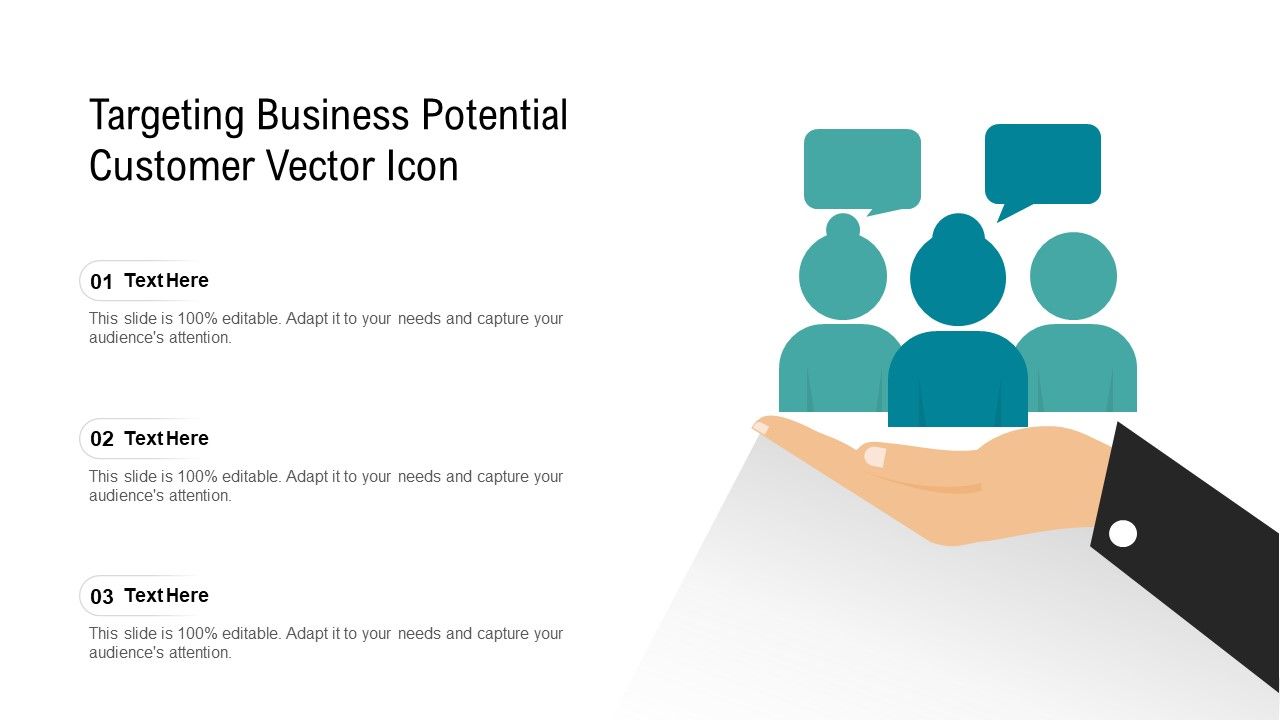 Targeting Business Potential Customer Vector Icon

01 Text Here

This slide is 100% editable. Adapt it to your needs and capture your audience's attention.

02 Text Here

This slide is 100% editable. Adapt it to your needs and capture your audience's attention.

03 Text Here

This slide is 100% editable. Adapt it to your needs and capture your audience's attention.